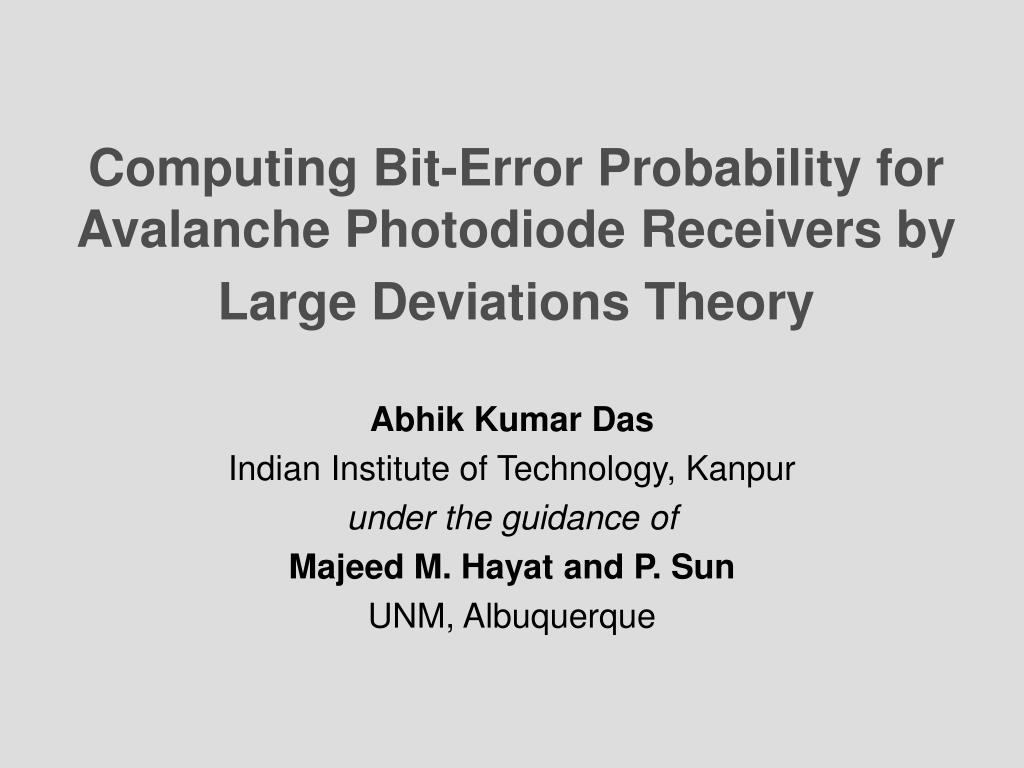 Computing Bit-Error Probability for Avalanche Photodiode Receivers by Large Deviations Theory

Abhik Kumar Das
Indian Institute of Technology, Kanpur
under the guidance of
Majeed M. Hayat and P. Sun
UNM, Albuquerque